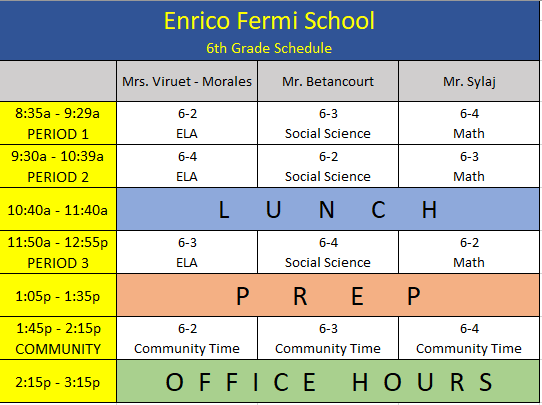 Enrico Fermi School
6th Grade Schedule

| | Mrs. Viruet - Morales | Mr. Betancourt | Mr. Sylaj |
|---|---|---|---|
| 8:35a - 9:29a PERIOD 1 | 6-2 ELA | 6-3 Social Science | 6-4 Math |
| 9:30a - 10:39a PERIOD 2 | 6-4 ELA | 6-2 Social Science | 6-3 Math |
| 10:40a - 11:40a | L U N C H | | |
| 11:50a - 12:55p PERIOD 3 | 6-3 ELA | 6-4 Social Science | 6-2 Math |
| 1:05p - 1:35p | P R E P | | |
| 1:45p - 2:15p COMMUNITY | 6-2 Community Time | 6-3 Community Time | 6-4 Community Time |
| 2:15p - 3:15p | O F F I C E H O U R S | | |